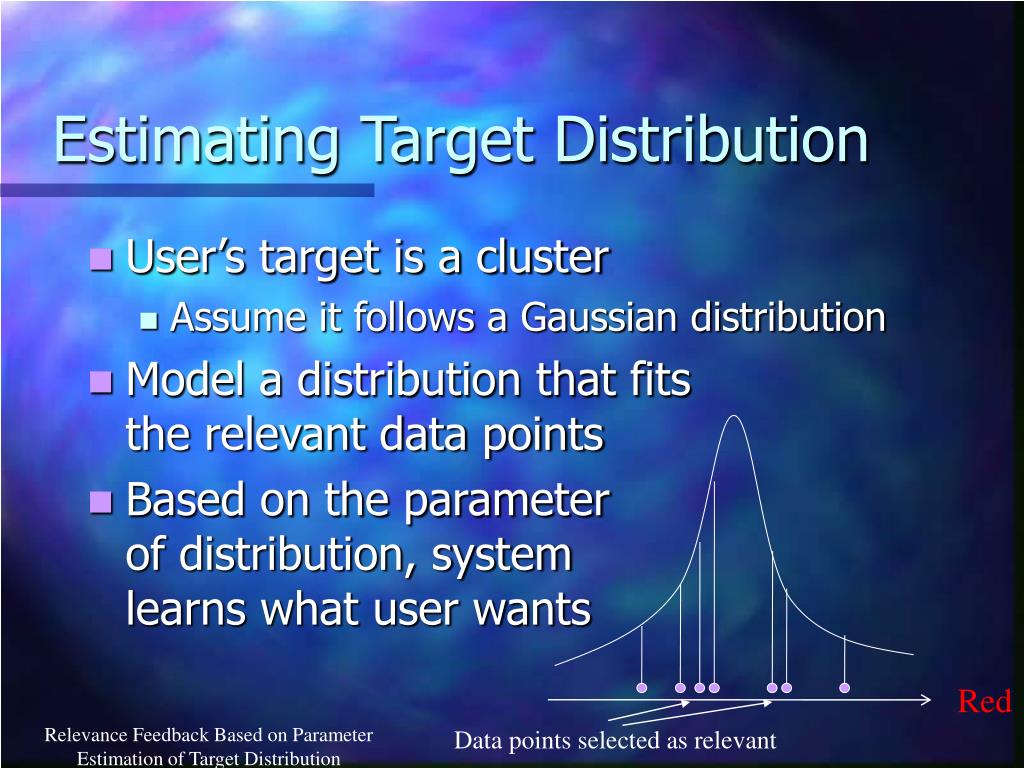 Estimating Target Distribution

User's target is a cluster

Assume it follows a Gaussian distribution

Model a distribution that fits the relevant data points

Based on the parameter of distribution, system learns what user wants

Red

Data points selected as relevant

Relevance Feedback Based on Parameter Estimation of Target Distribution